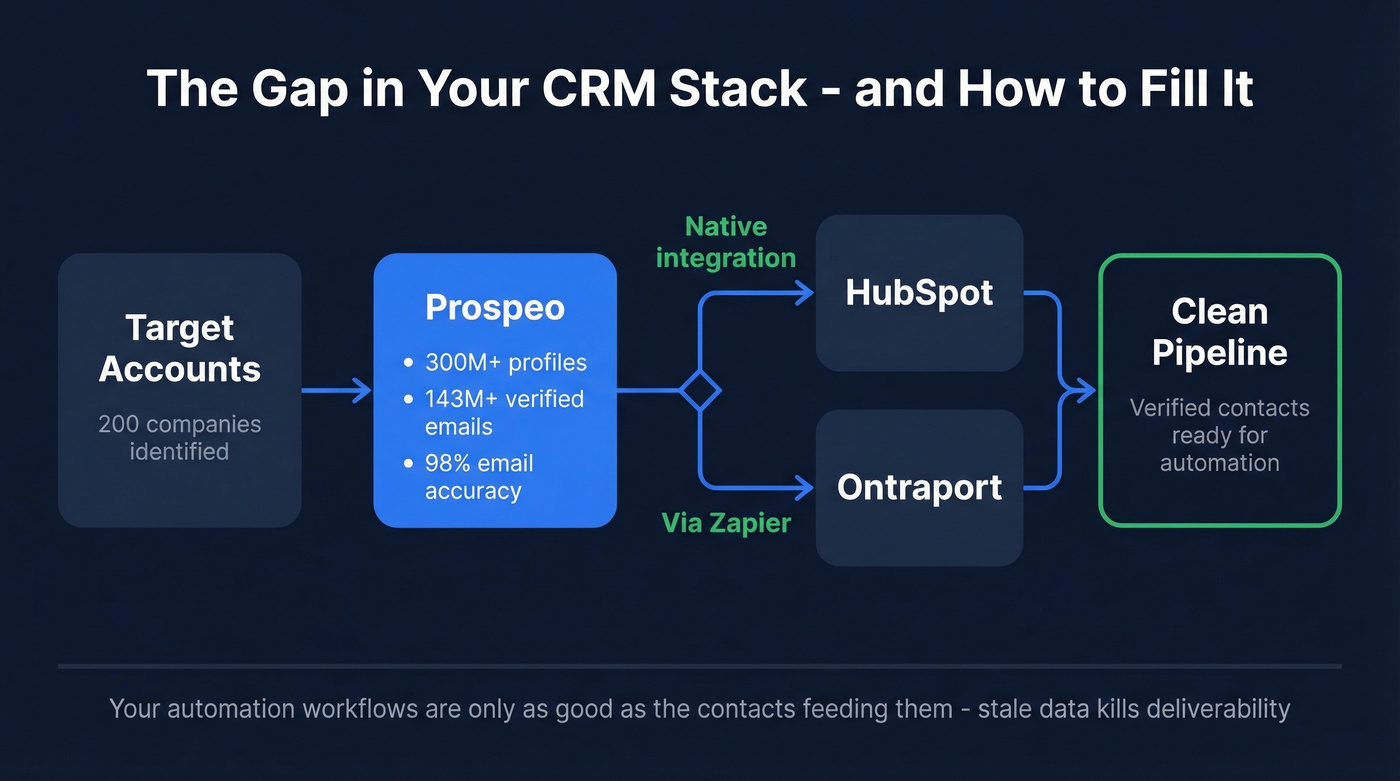 The Gap in Your CRM Stack - and How to Fill It

Target Accounts
200 companies identified

Prospeo
• 300M+ profiles
• 143M+ verified emails
• 98% email accuracy

Native integration

HubSpot

Via Zapier

Ontraport

Clean Pipeline
Verified contacts ready for automation

Your automation workflows are only as good as the contacts feeding them - stale data kills deliverability